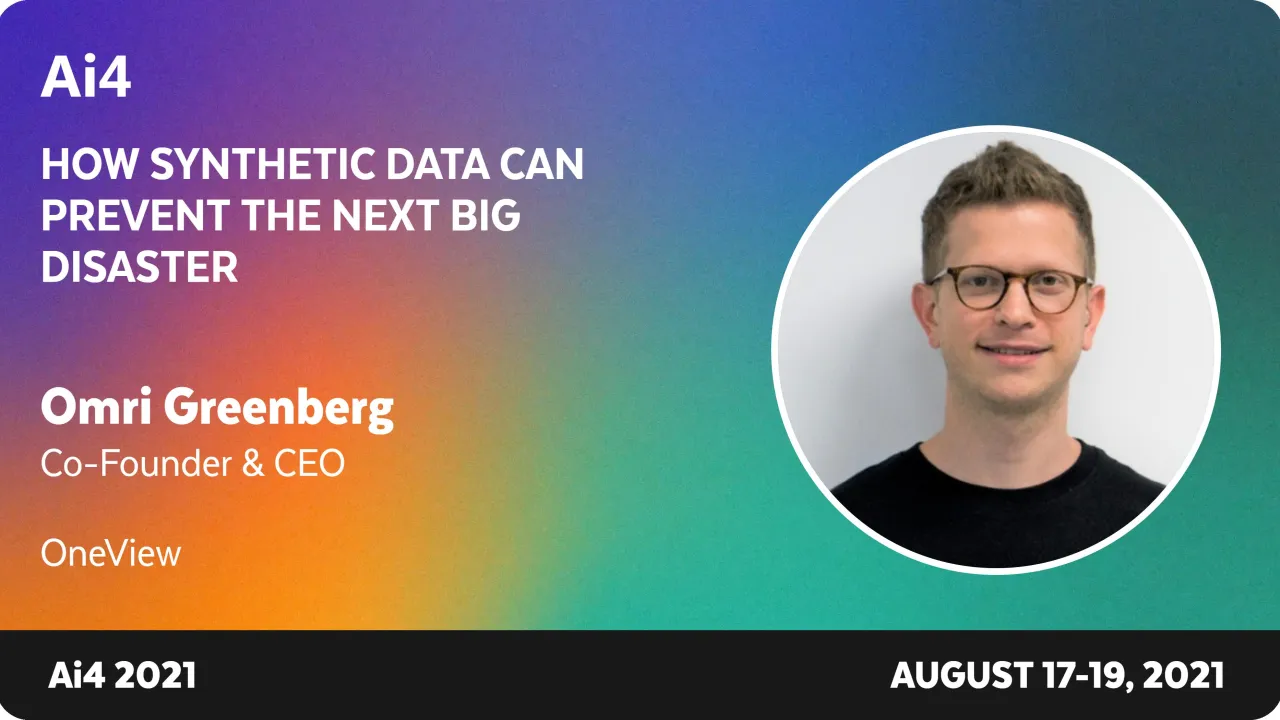 Ai4

HOW SYNTHETIC DATA CAN PREVENT THE NEXT BIG DISASTER

Omri Greenberg
Co-Founder & CEO

OneView

Ai4 2021

AUGUST 17-19, 2021